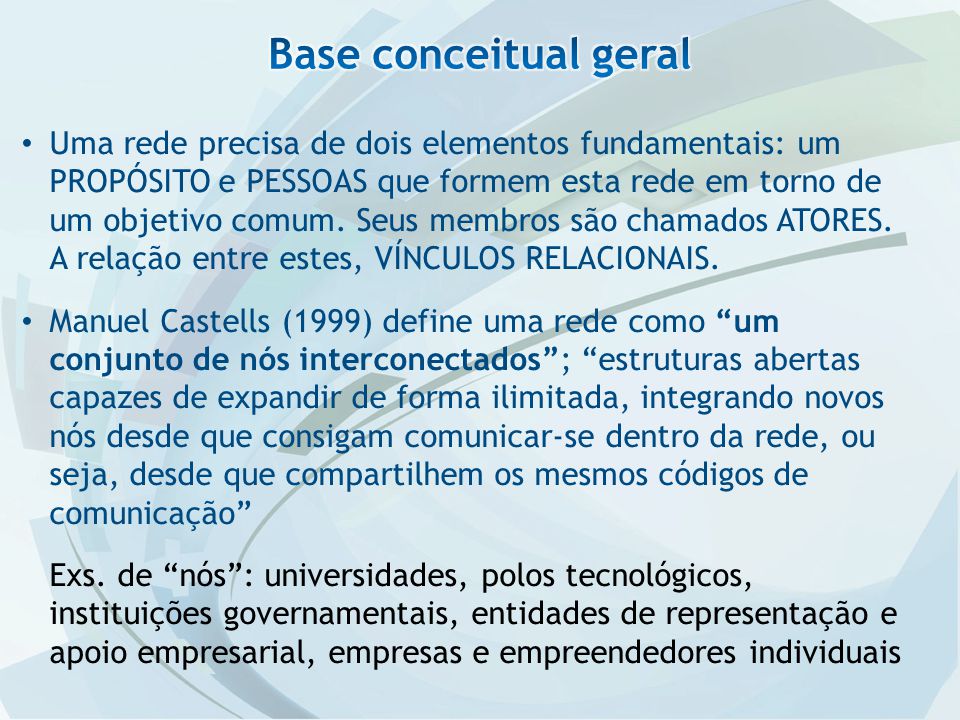 Base conceitual geral

• Uma rede precisa de dois elementos fundamentais: um PROPÓSITO e PESSOAS que formem esta rede em torno de um objetivo comum. Seus membros são chamados ATORES. A relação entre estes, VÍNCULOS RELACIONAIS.

• Manuel Castells (1999) define uma rede como “um conjunto de nós interconectados”; “estruturas abertas capazes de expandir de forma ilimitada, integrando novos nós desde que consigam comunicar-se dentro da rede, ou seja, desde que compartilhem os mesmos códigos de comunicação”

Exs. de “nós”: universidades, polos tecnológicos, instituições governamentais, entidades de representação e apoio empresarial, empresas e empreendedores individuais